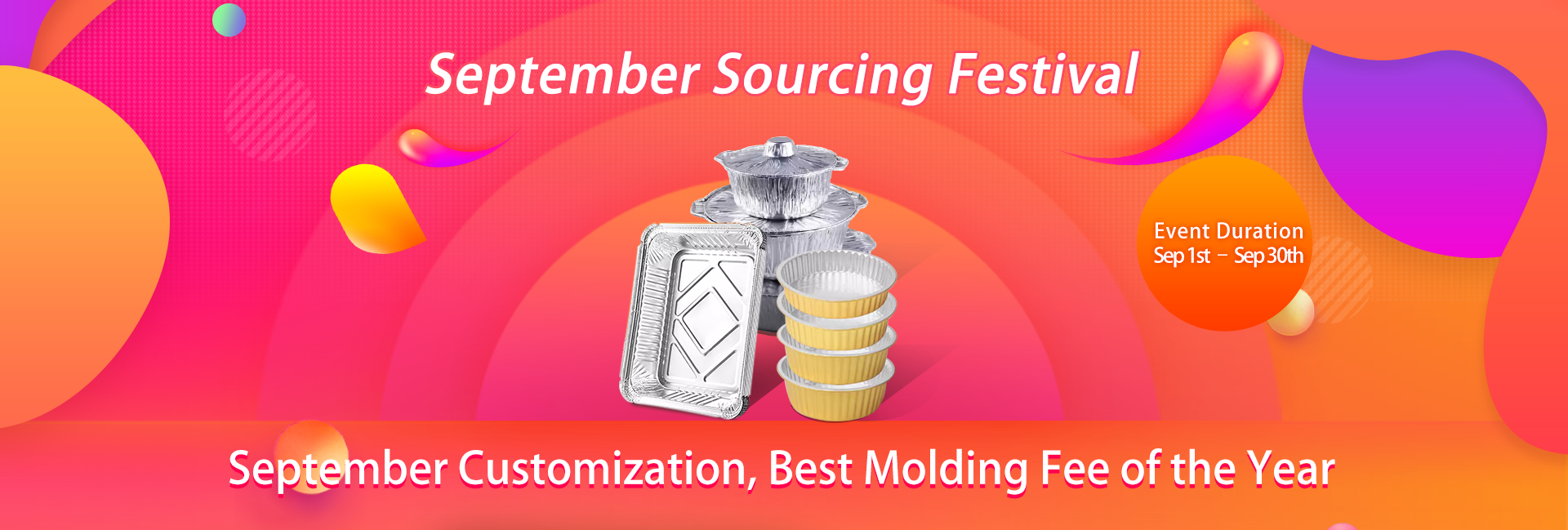 September Sourcing Festival

Event Duration
Sep 1st – Sep 30th

September Customization, Best Molding Fee of the Year